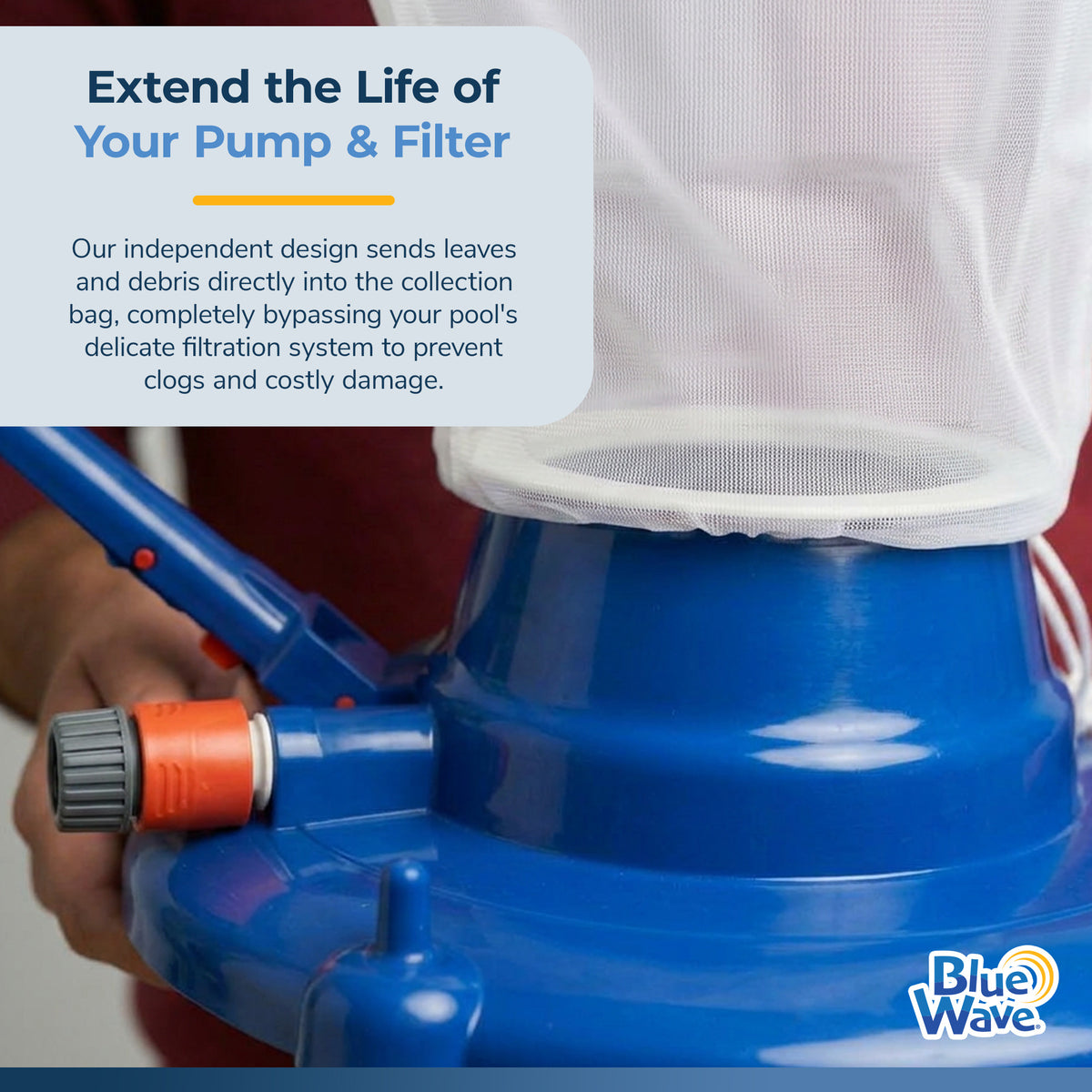 Extend the Life of
Your Pump & Filter

Our independent design sends leaves and debris directly into the collection bag, completely bypassing your pool's delicate filtration system to prevent clogs and costly damage.

Blue Wave